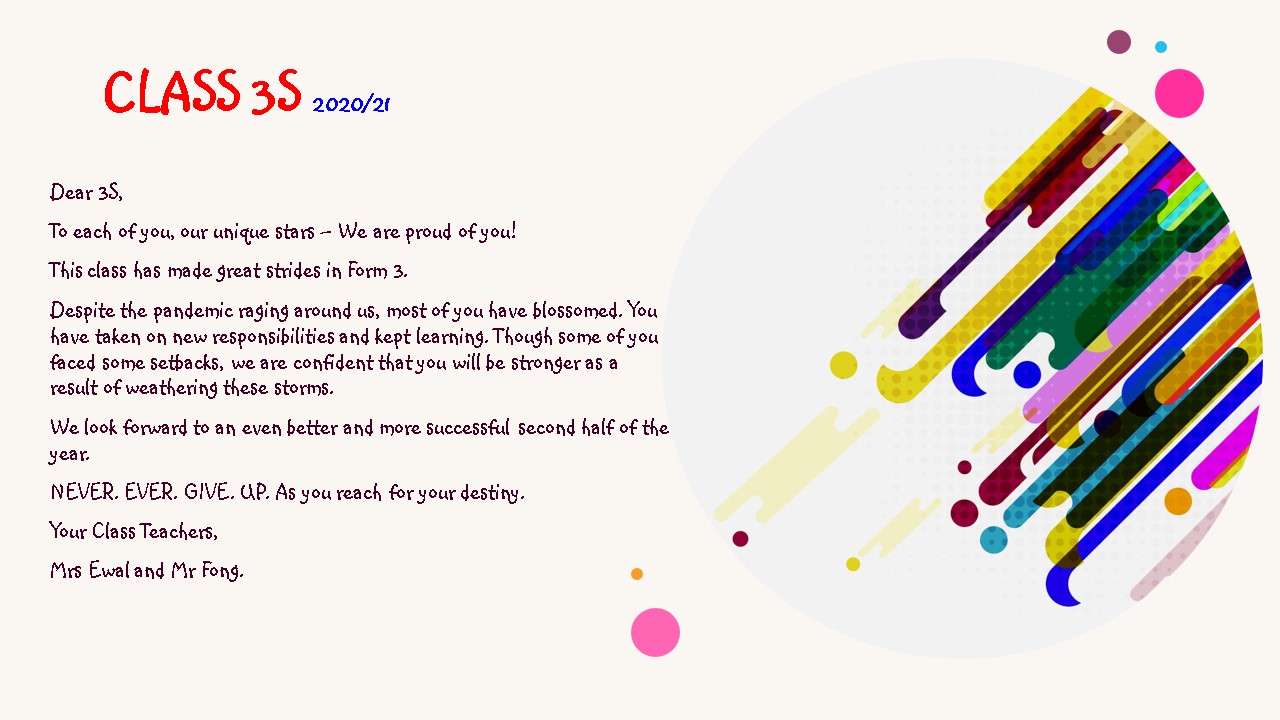 CLASS 3S 2020/21

Dear 3S,

To each of you, our unique stars – We are proud of you!

This class has made great strides in Form 3.

Despite the pandemic raging around us, most of you have blossomed. You have taken on new responsibilities and kept learning. Though some of you faced some setbacks, we are confident that you will be stronger as a result of weathering these storms.

We look forward to an even better and more successful second half of the year.

NEVER. EVER. GIVE. UP. As you reach for your destiny.

Your Class Teachers,

Mrs Ewal and Mr Fong.